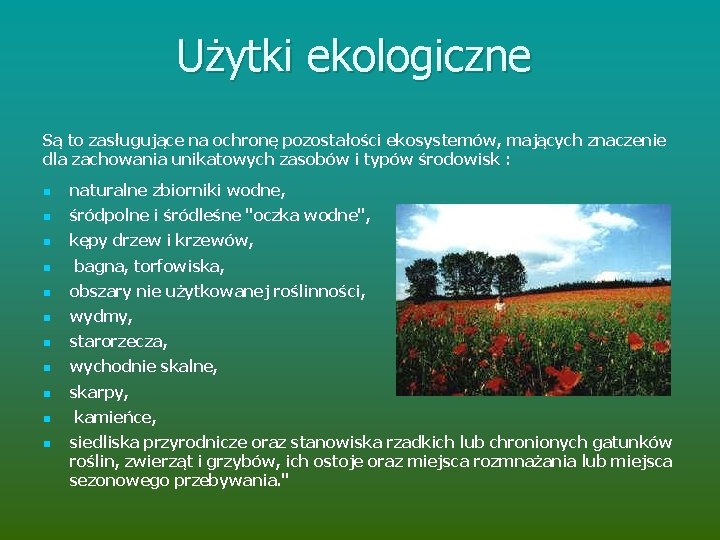 Użytki ekologiczne

Są to zasługujące na ochronę pozostałości ekosystemów, mających znaczenie dla zachowania unikatowych zasobów i typów środowisk :

- naturalne zbiorniki wodne,
- śródpolne i śródleśne "oczka wodne",
- kępy drzew i krzewów,
- bagna, torfowiska,
- obszary nie użytkowanej roślinności,
- wydmy,
- starorzecza,
- wychodnie skalne,
- skarpy,
- kamieńce,
- siedliska przyrodnicze oraz stanowiska rzadkich lub chronionych gatunków roślin, zwierząt i grzybów, ich ostoje oraz miejsca rozmnażania lub miejsca sezonowego przebywania."